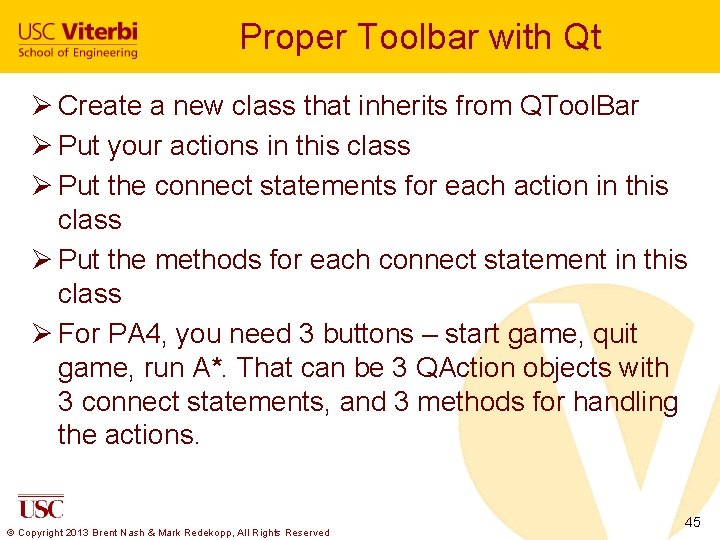 USC Viterbi
School of Engineering

Proper Toolbar with Qt

➢ Create a new class that inherits from QToolBar
➢ Put your actions in this class
➢ Put the connect statements for each action in this class
➢ Put the methods for each connect statement in this class
➢ For PA4, you need 3 buttons – start game, quit game, run A*. That can be 3 QAction objects with 3 connect statements, and 3 methods for handling the actions.

USC

© Copyright 2013 Brent Nash & Mark Redekopp, All Rights Reserved

45